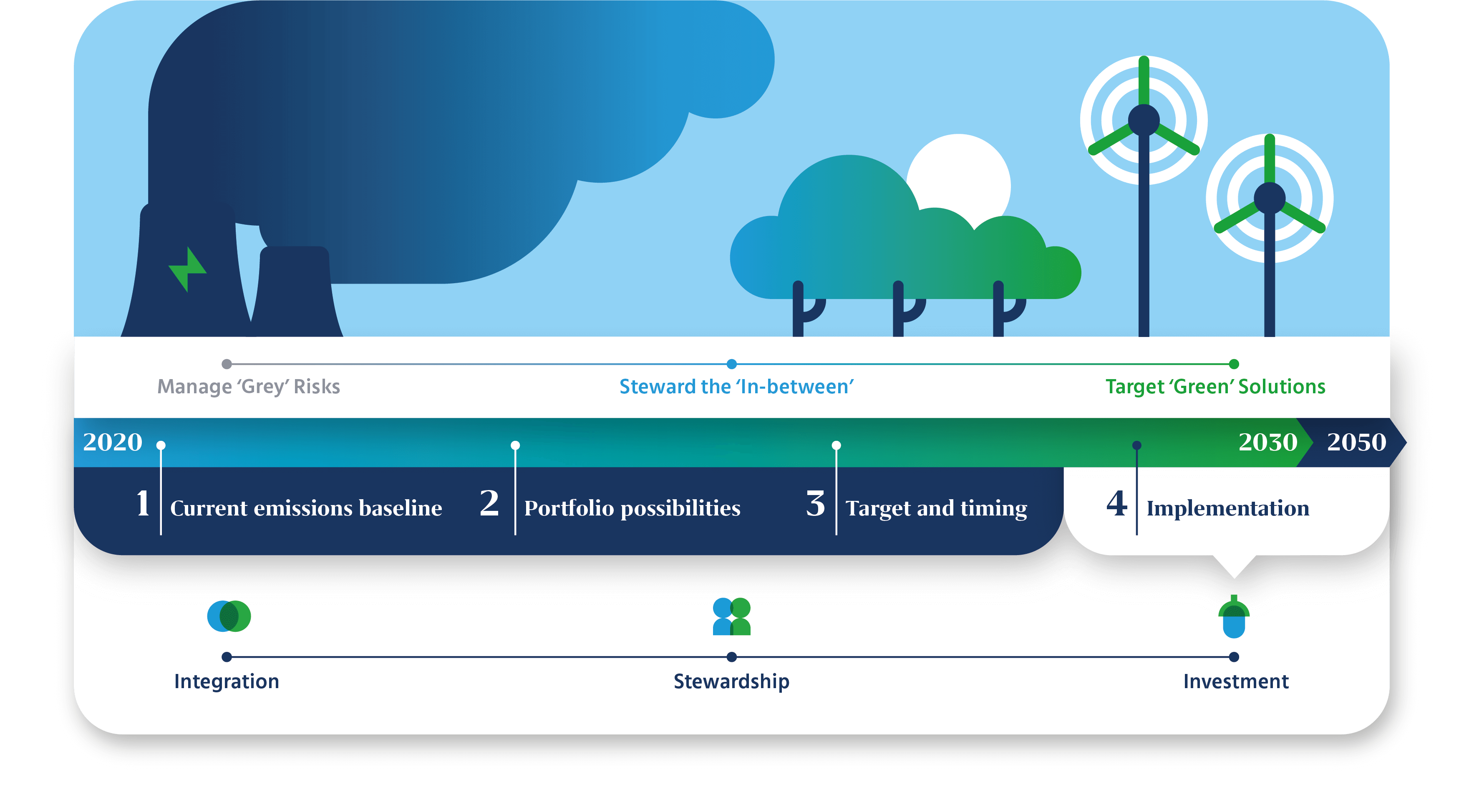 Manage ‘Grey’ Risks

Steward the ‘In-between’

Target ‘Green’ Solutions

2020

2030

2050

1 Current emissions baseline

2 Portfolio possibilities

3 Target and timing

4 Implementation

Integration

Stewardship

Investment